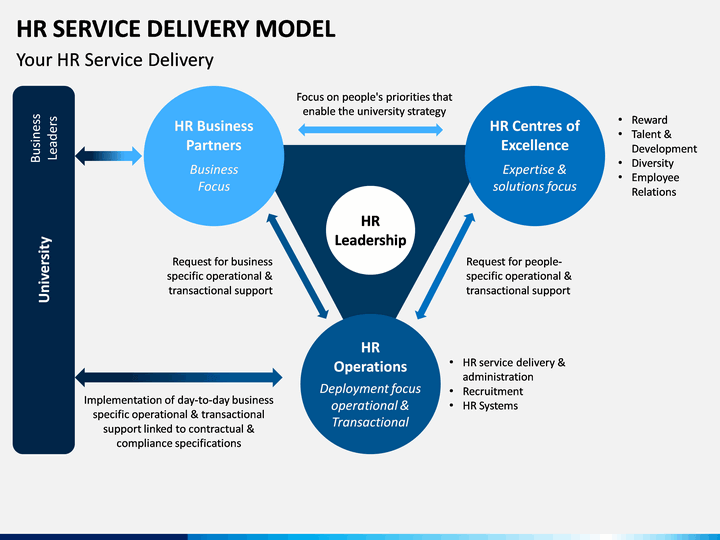 HR SERVICE DELIVERY MODEL

Your HR Service Delivery

Business Leaders

University

HR Business Partners

Business Focus

Focus on people's priorities that enable the university strategy

HR Centres of Excellence

Expertise & solutions focus

- Reward
- Talent & Development
- Diversity
- Employee Relations

HR Leadership

Request for business specific operational & transactional support

Request for people-specific operational & transactional support

HR Operations

Deployment focus operational & Transactional

- HR service delivery & administration
- Recruitment
- HR Systems

Implementation of day-to-day business specific operational & transactional support linked to contractual & compliance specifications